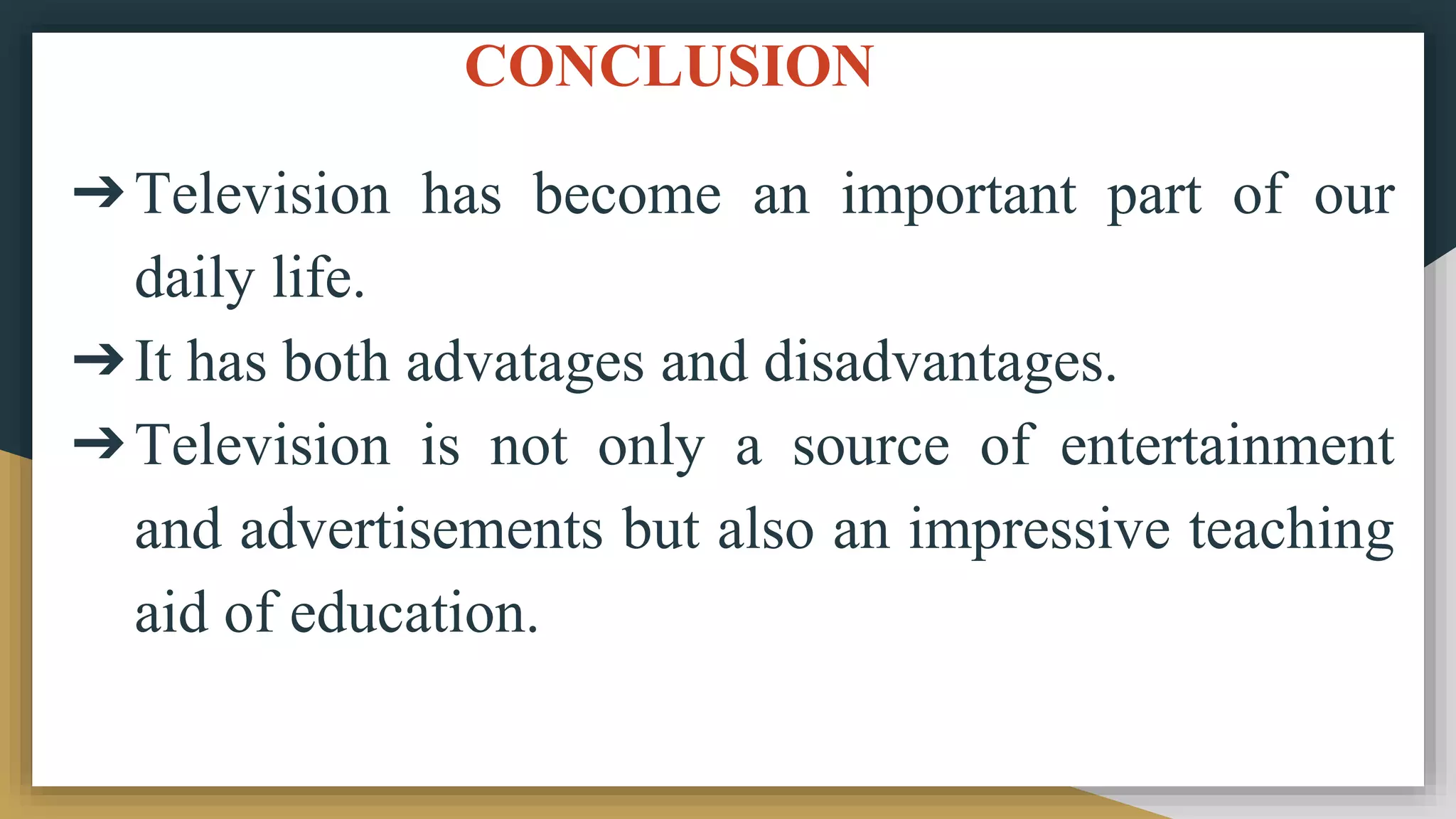 CONCLUSION

➔ Television has become an important part of our daily life.

➔ It has both advatages and disadvantages.

➔ Television is not only a source of entertainment and advertisements but also an impressive teaching aid of education.